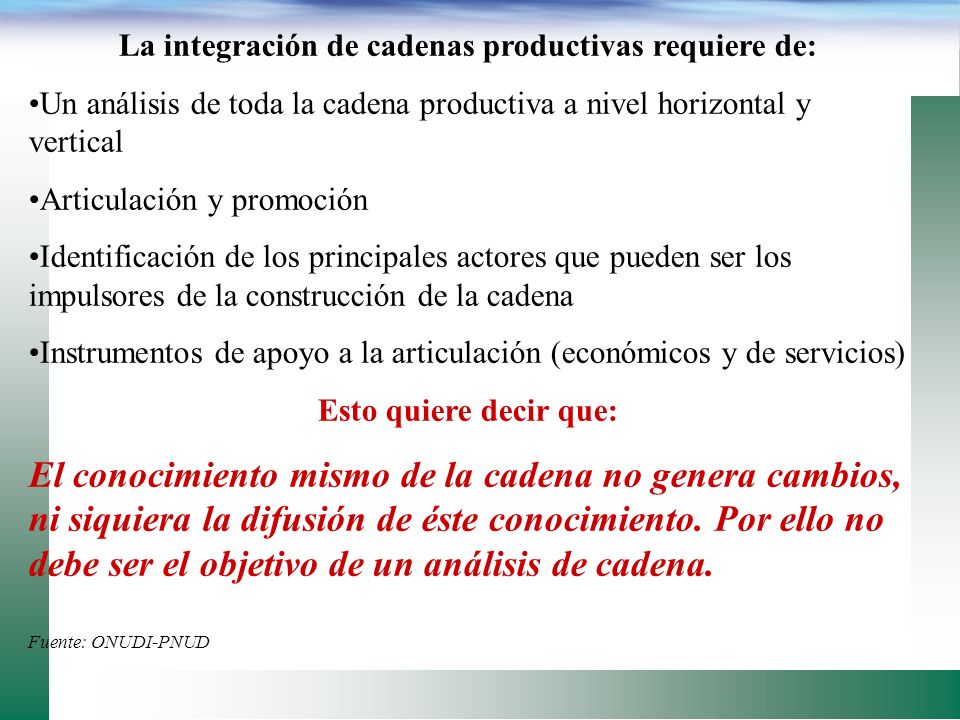 La integración de cadenas productivas requiere de:

•Un análisis de toda la cadena productiva a nivel horizontal y vertical

•Articulación y promoción

•Identificación de los principales actores que pueden ser los impulsores de la construcción de la cadena

•Instrumentos de apoyo a la articulación (económicos y de servicios)

Esto quiere decir que:

El conocimiento mismo de la cadena no genera cambios, ni siquiera la difusión de éste conocimiento. Por ello no debe ser el objetivo de un análisis de cadena.

Fuente: ONUDI-PNUD